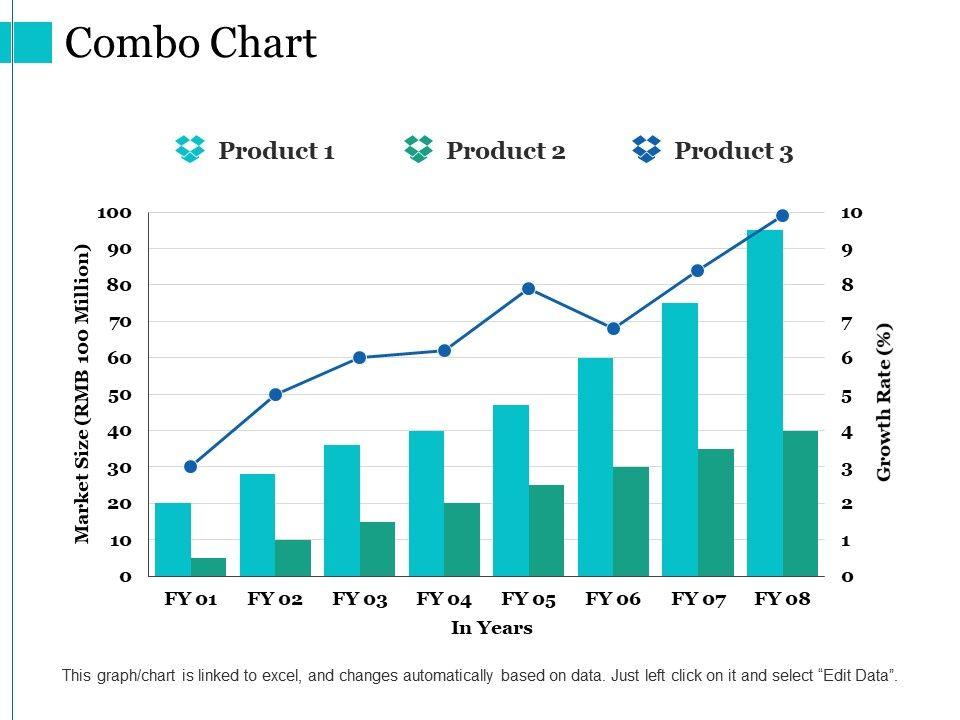 Combo Chart

Product 1 Product 2 Product 3

Market Size (RMB 100 Million)

100
90
80
70
60
50
40
30
20
10
0

Growth Rate (%)

10
9
8
7
6
5
4
3
2
1
0

FY 01 FY 02 FY 03 FY 04 FY 05 FY 06 FY 07 FY 08

In Years

This graph/chart is linked to excel, and changes automatically based on data. Just left click on it and select "Edit Data".